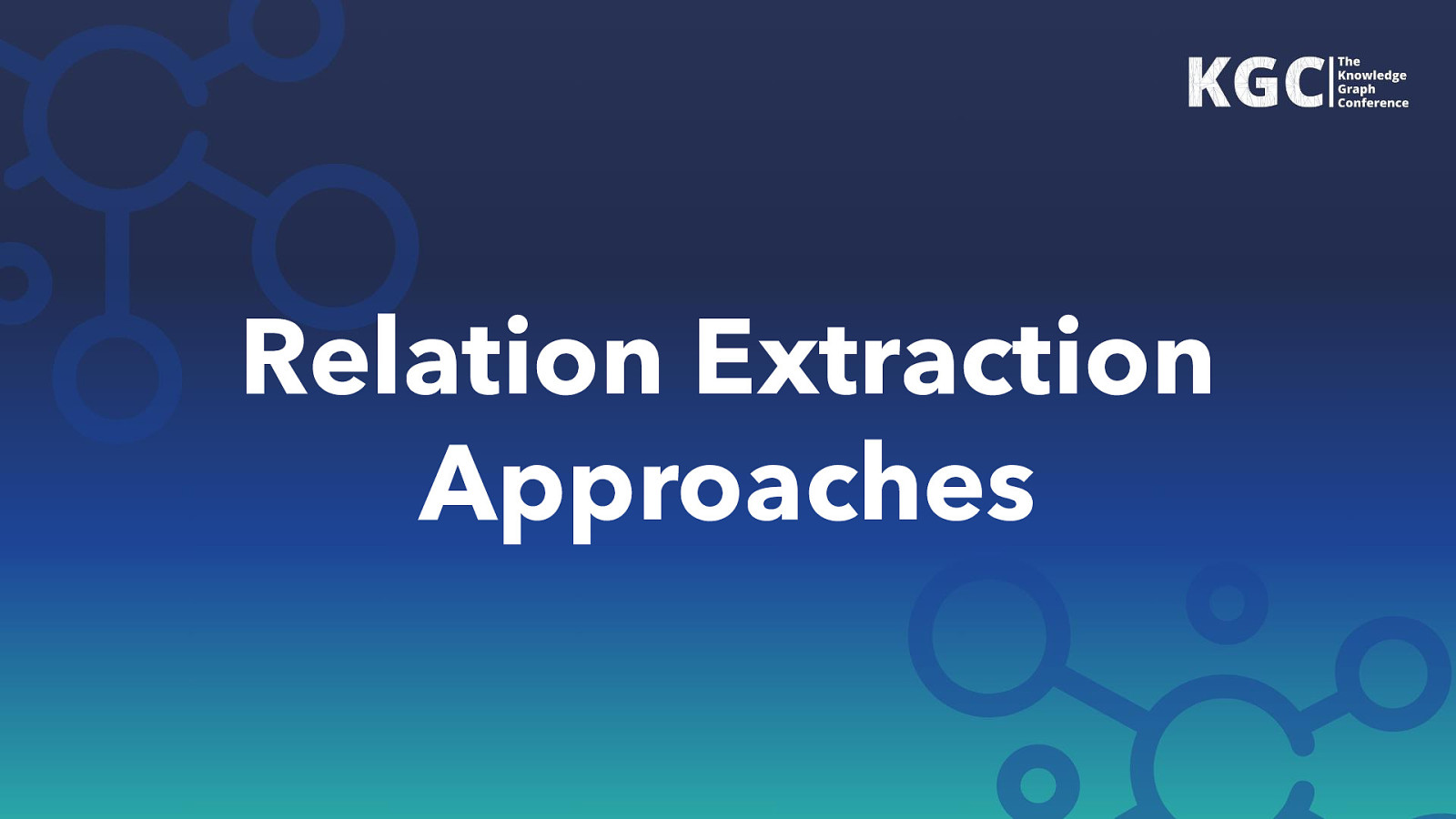 KGC The Knowledge Graph Conference

Relation Extraction Approaches